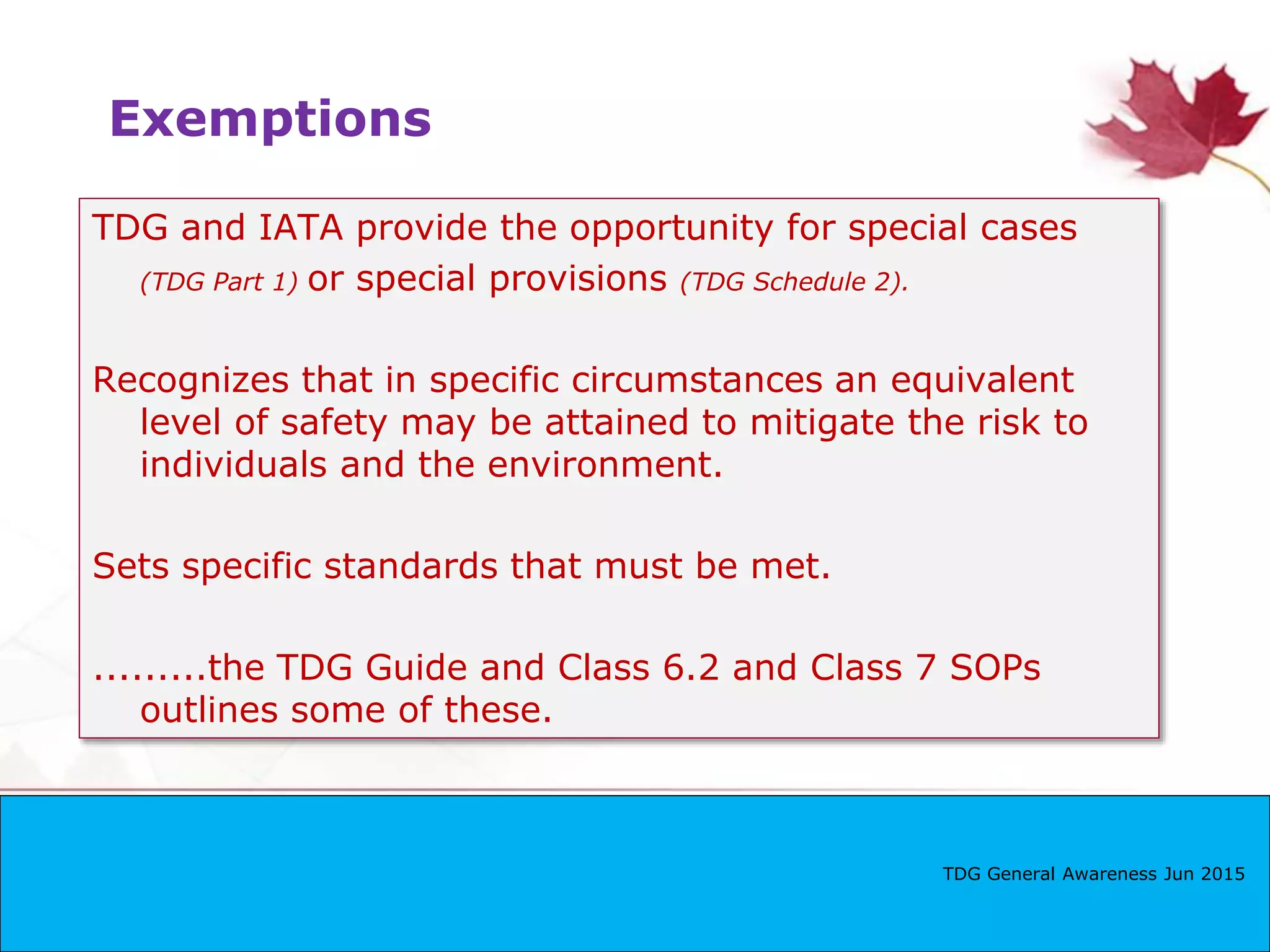 Exemptions

TDG and IATA provide the opportunity for special cases (TDG Part 1) or special provisions (TDG Schedule 2).

Recognizes that in specific circumstances an equivalent level of safety may be attained to mitigate the risk to individuals and the environment.

Sets specific standards that must be met.

.........the TDG Guide and Class 6.2 and Class 7 SOPs outlines some of these.

TDG General Awareness Jun 2015